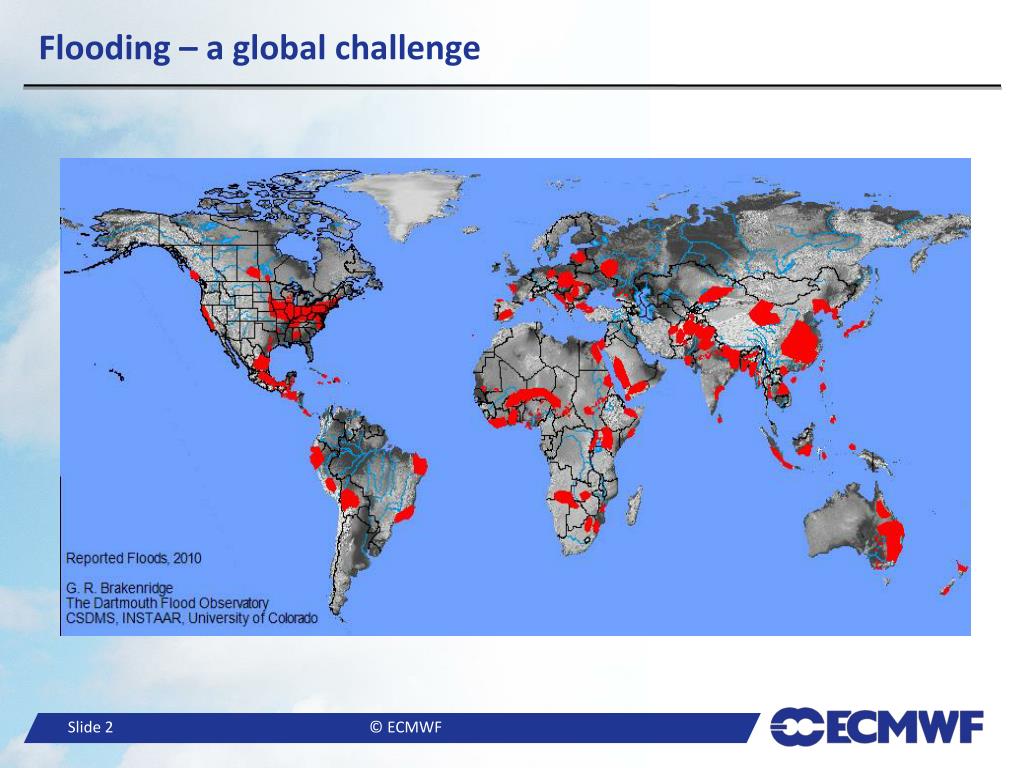 Flooding – a global challenge

Reported Floods, 2010

G. R. Brakenridge
The Dartmouth Flood Observatory
CSDMS, INSTAAR, University of Colorado

Slide 2

© ECMWF

ECMWF